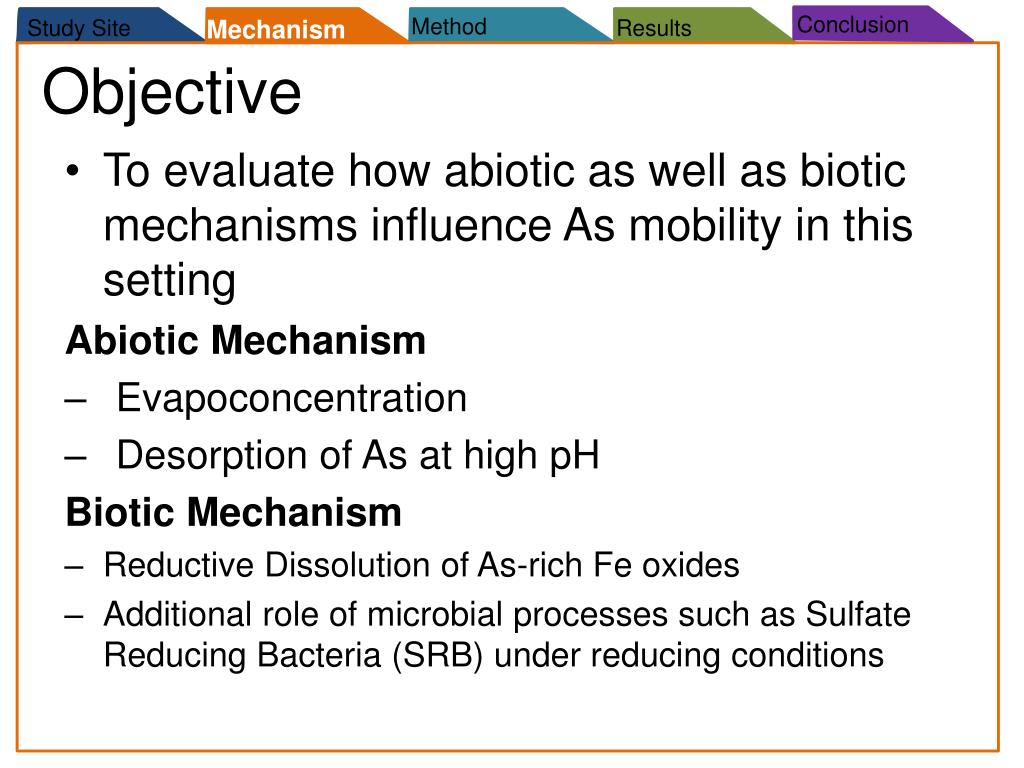 Study Site Mechanism Method Results Conclusion

Objective

• To evaluate how abiotic as well as biotic mechanisms influence As mobility in this setting

Abiotic Mechanism

– Evapoconcentration

– Desorption of As at high pH

Biotic Mechanism

– Reductive Dissolution of As-rich Fe oxides

– Additional role of microbial processes such as Sulfate Reducing Bacteria (SRB) under reducing conditions